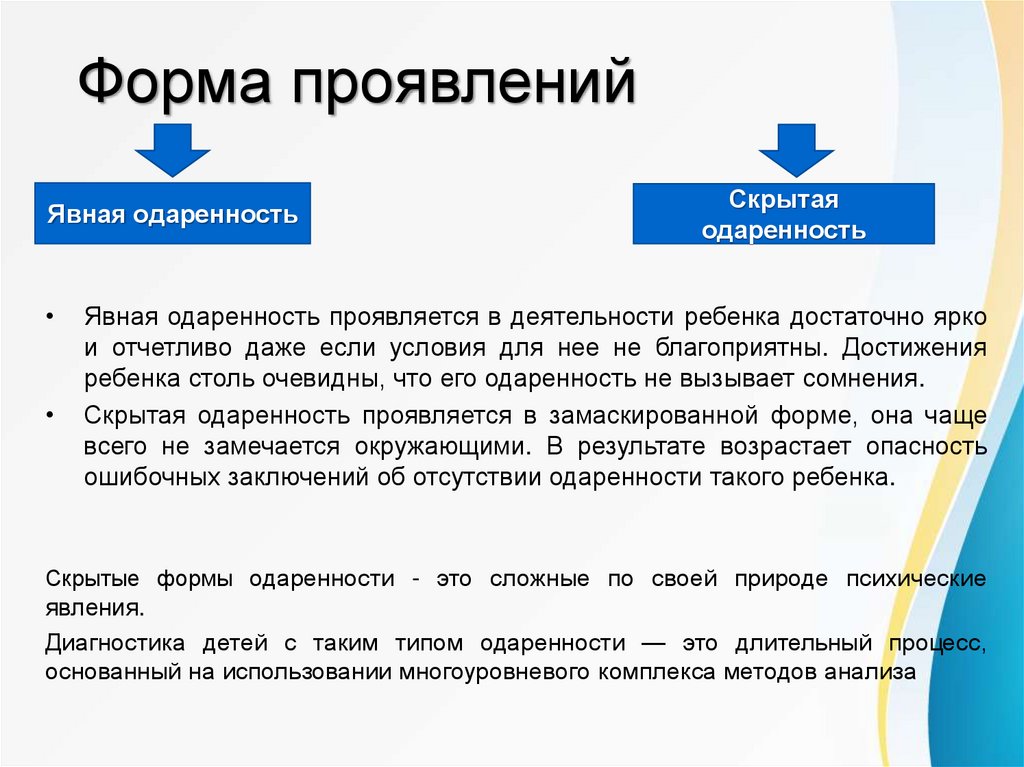 Форма проявлений

Явная одаренность

Скрытая одаренность

• Явная одаренность проявляется в деятельности ребенка достаточно ярко и отчетливо даже если условия для нее не благоприятны. Достижения ребенка столь очевидны, что его одаренность не вызывает сомнения.

• Скрытая одаренность проявляется в замаскированной форме, она чаще всего не замечается окружающими. В результате возрастает опасность ошибочных заключений об отсутствии одаренности такого ребенка.

Скрытые формы одаренности - это сложные по своей природе психические явления.

Диагностика детей с таким типом одаренности — это длительный процесс, основанный на использовании многоуровневого комплекса методов анализа